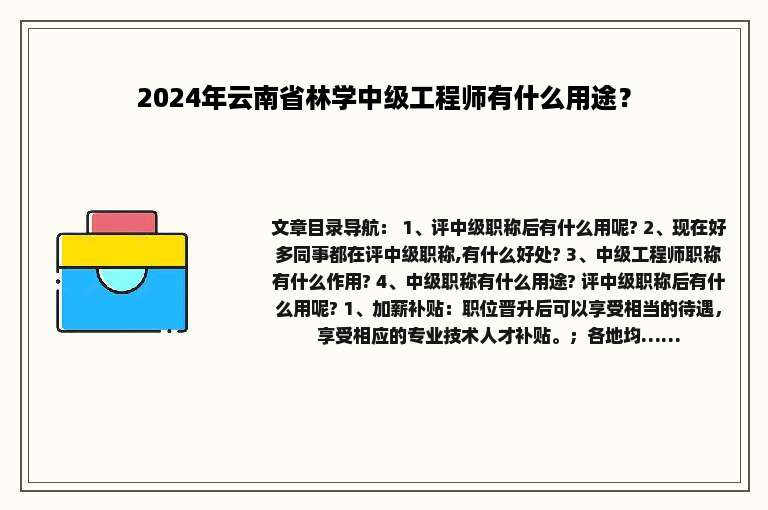 2024年云南省林学中级工程师有什么用途？

文章目录导航： 1、评中级职称后有什么用呢? 2、现在好多同事都在评中级职称,有什么好处? 3、中级工程师职称有什么作用? 4、中级职称有什么用途? 评中级职称后有什么用呢? 1、加薪补贴：职位晋升后可以享受相当的待遇，享受相应的专业技术人才补贴。；各地均......